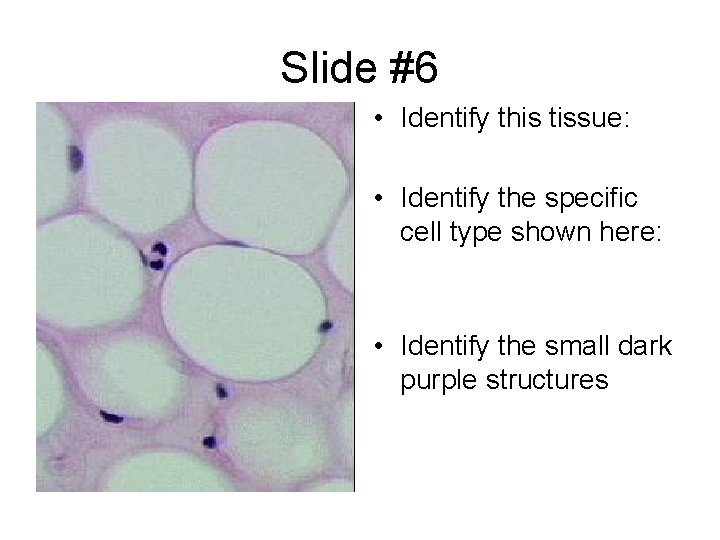 Slide #6

• Identify this tissue:

• Identify the specific cell type shown here:

• Identify the small dark purple structures